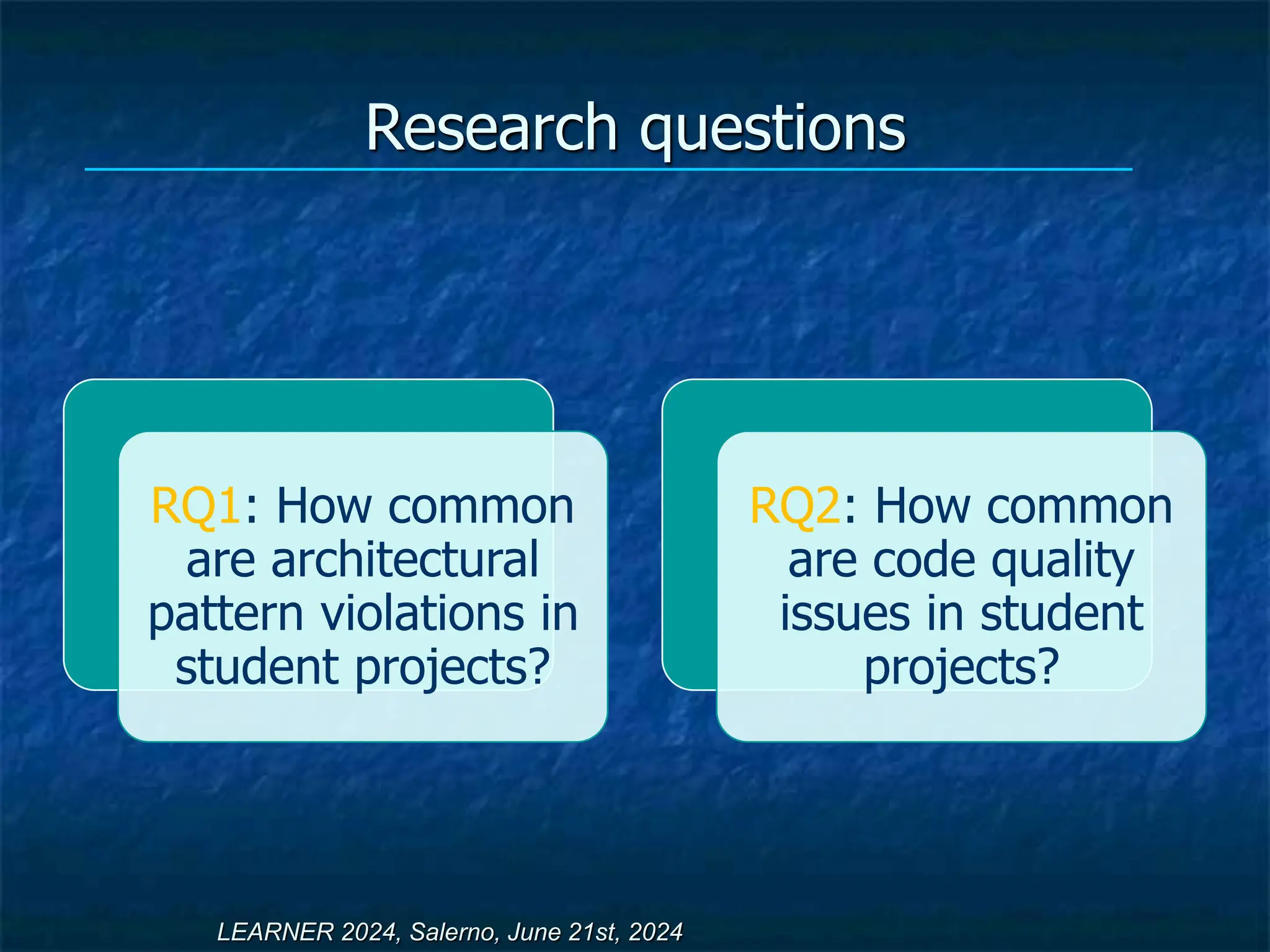 Research questions

RQ1: How common are architectural pattern violations in student projects?

RQ2: How common are code quality issues in student projects?

LEARNER 2024, Salerno, June 21st, 2024